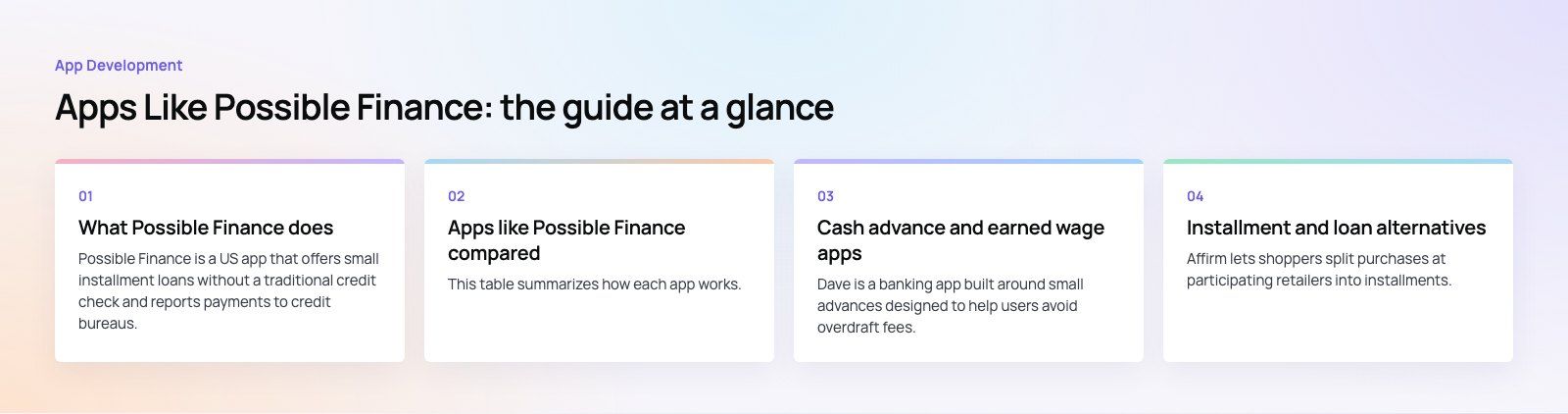 App Development

Apps Like Possible Finance: the guide at a glance

01

What Possible Finance does

Possible Finance is a US app that offers small installment loans without a traditional credit check and reports payments to credit bureaus.

02

Apps like Possible Finance compared

This table summarizes how each app works.

03

Cash advance and earned wage apps

Dave is a banking app built around small advances designed to help users avoid overdraft fees.

04

Installment and loan alternatives

Affirm lets shoppers split purchases at participating retailers into installments.